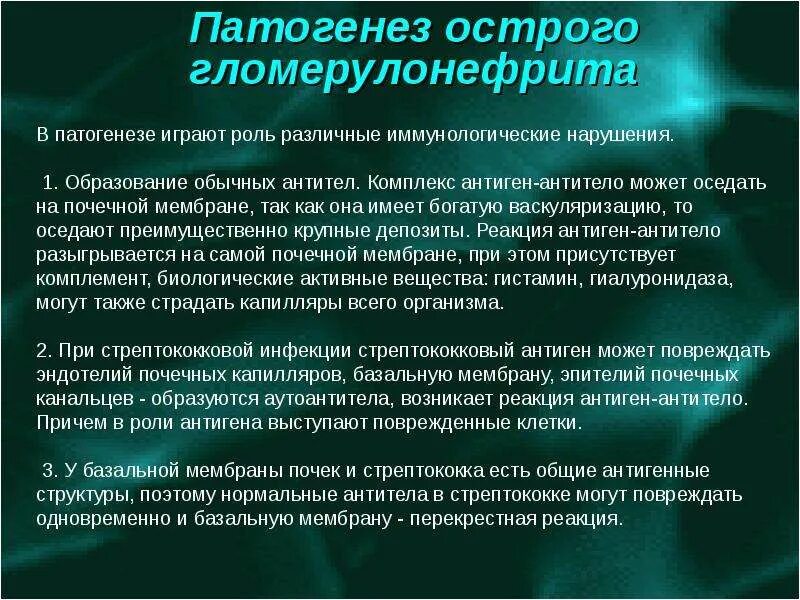 Патогенез острого гломерулонефрита

В патогенезе играют роль различные иммунологические нарушения.

1. Образование обычных антител. Комплекс антиген-антитело может оседать на почечной мембране, так как она имеет богатую васкуляризацию, то оседают преимущественно крупные депозиты. Реакция антиген-антитело разыгрывается на самой почечной мембране, при этом присутствует комплемент, биологические активные вещества: гистамин, гиалуронидаза, могут также страдать капилляры всего организма.

2. При стрептококковой инфекции стрептококковый антиген может повреждать эндотелий почечных капилляров, базальную мембрану, эпителий почечных канальцев - образуются аутоантитела, возникает реакция антиген-антитело. Причем в роли антигена выступают поврежденные клетки.

3. У базальной мембраны почек и стрептококка есть общие антигенные структуры, поэтому нормальные антитела в стрептококке могут повреждать одновременно и базальную мембрану - перекрестная реакция.